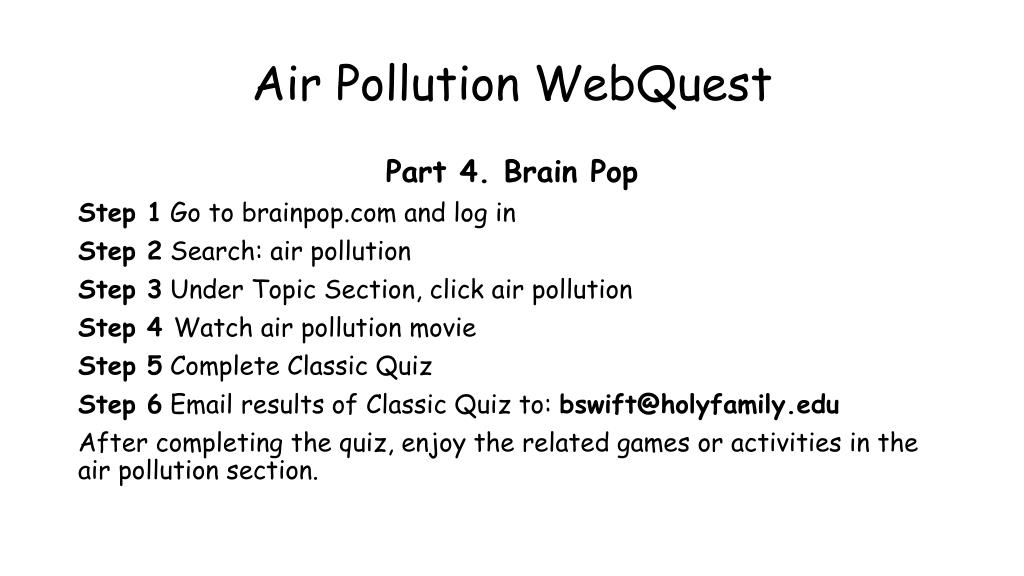 Air Pollution WebQuest

Part 4. Brain Pop

Step 1 Go to brainpop.com and log in

Step 2 Search: air pollution

Step 3 Under Topic Section, click air pollution

Step 4 Watch air pollution movie

Step 5 Complete Classic Quiz

Step 6 Email results of Classic Quiz to: bswift@holyfamily.edu

After completing the quiz, enjoy the related games or activities in the air pollution section.